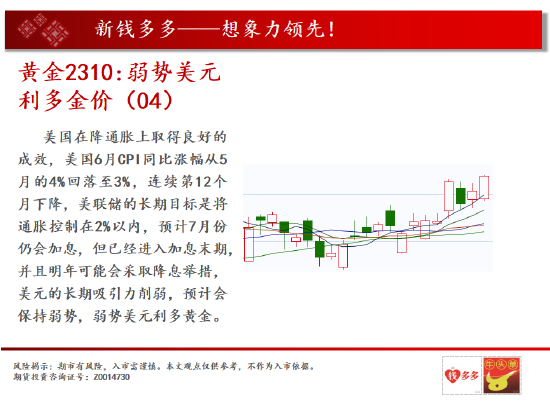 新钱多多——想象力领先！

黄金2310：弱势美元利多金价（04）

美国在降通胀上取得良好的成效，美国6月CPI同比涨幅从5月的4%回落至3%，连续第12个月下降，美联储的长期目标是将通胀控制在2%以内，预计7月份仍会加息，但已经进入加息末期，并且明年可能会采取降息举措，美元的长期吸引力削弱，预计会保持弱势，弱势美元利多黄金。

风险揭示：期市有风险，入市需谨慎。本文观点仅供参考，不作为入市依据。
期货投资咨询证号：Z0014730

钱多多 牛头单